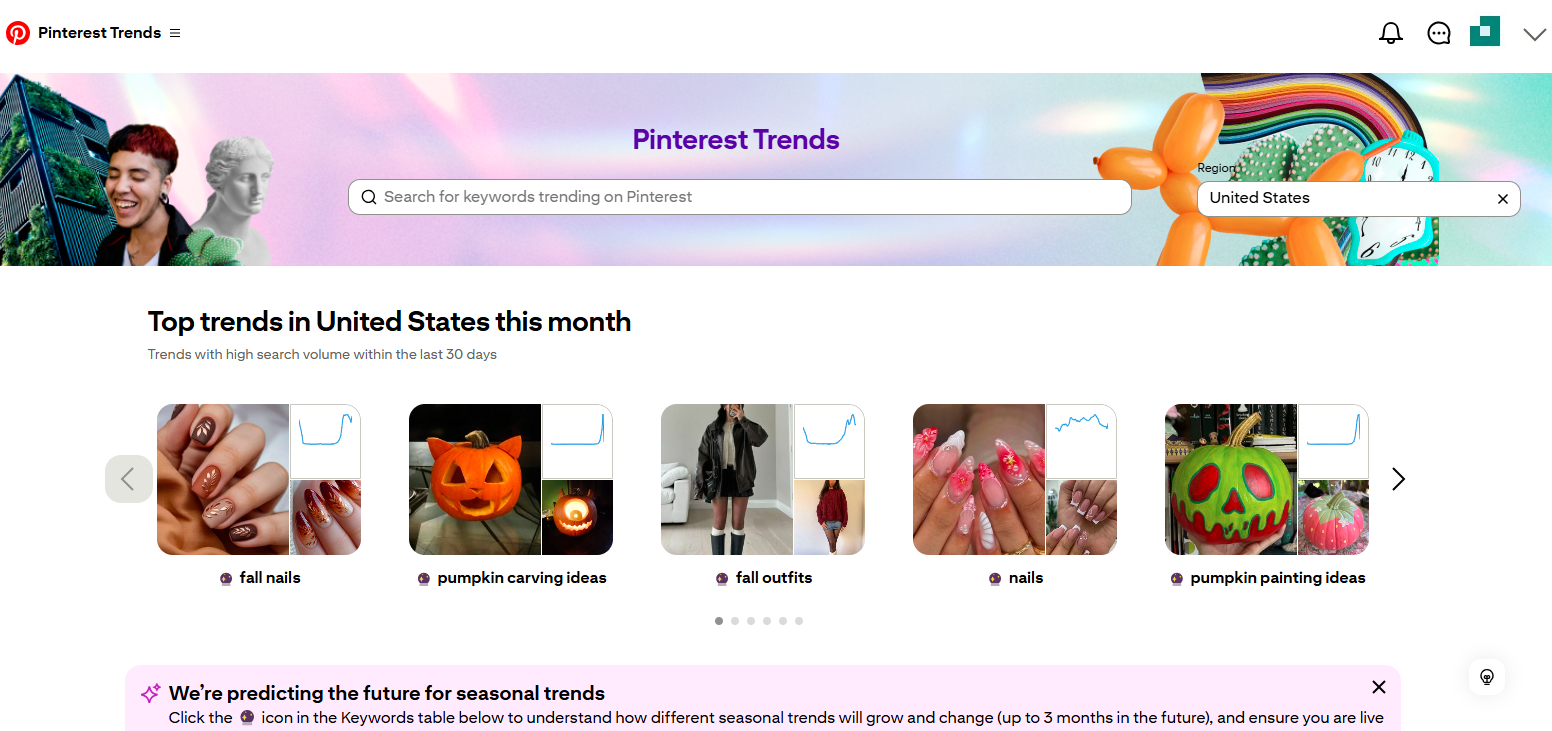 Pinterest Trends

Pinterest Trends

Search for keywords trending on Pinterest

Region
United States

Top trends in United States this month

Trends with high search volume within the last 30 days

fall nails

pumpkin carving ideas

fall outfits

nails

pumpkin painting ideas

We're predicting the future for seasonal trends

Click the icon in the Keywords table below to understand how different seasonal trends will grow and change (up to 3 months in the future), and ensure you are live